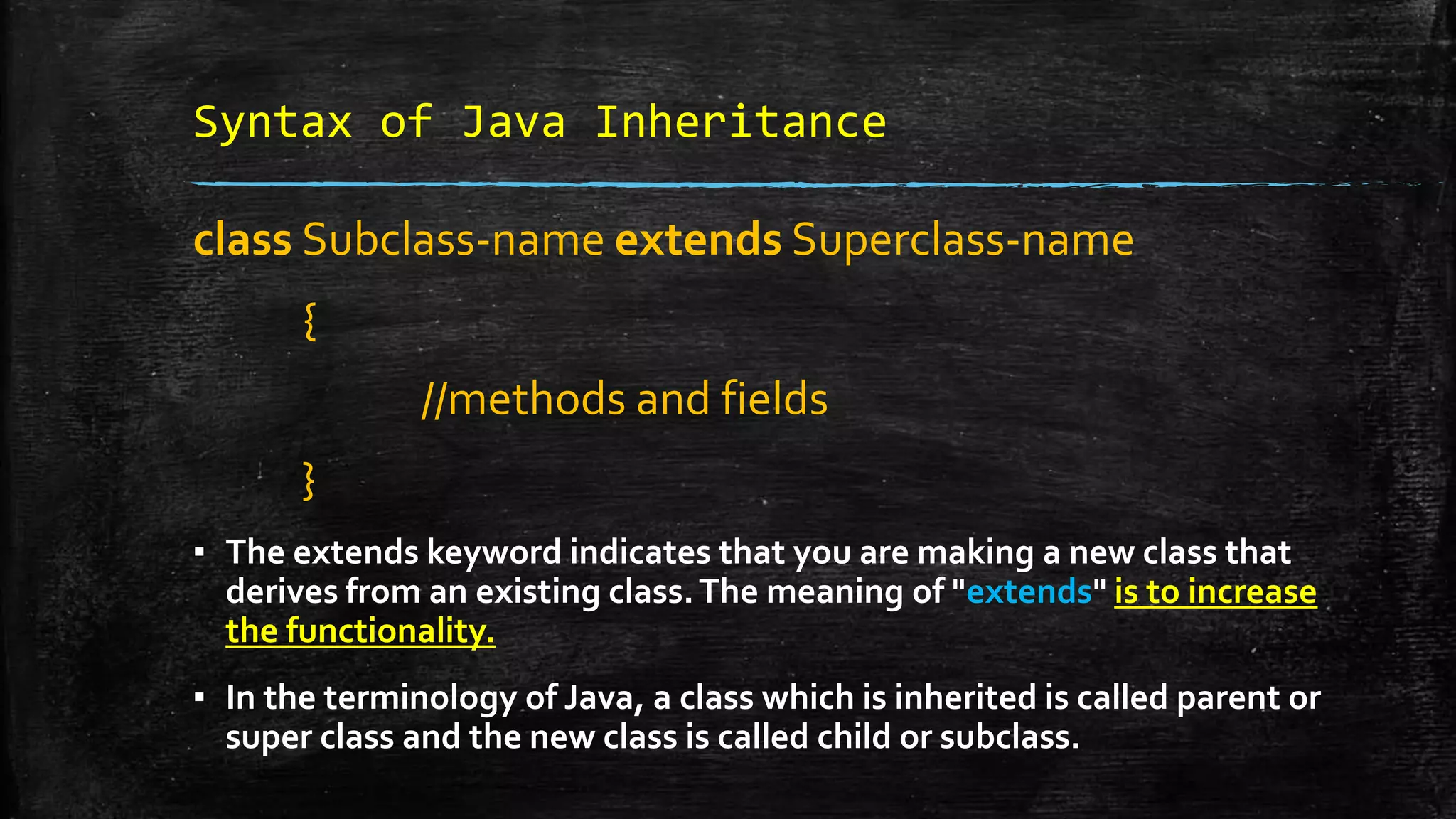 Syntax of Java Inheritance

class Subclass-name extends Superclass-name

{

//methods and fields

}

▪ The extends keyword indicates that you are making a new class that derives from an existing class. The meaning of "extends" is to increase the functionality.

▪ In the terminology of Java, a class which is inherited is called parent or super class and the new class is called child or subclass.